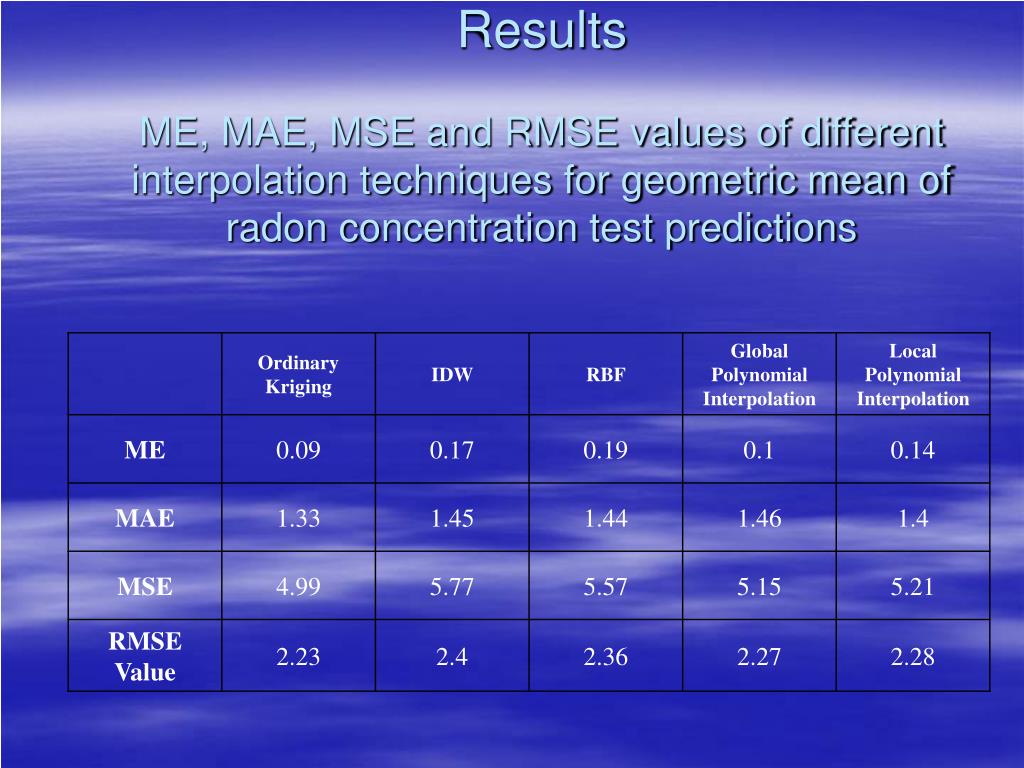 Results

ME, MAE, MSE and RMSE values of different interpolation techniques for geometric mean of radon concentration test predictions

| | Ordinary Kriging | IDW | RBF | Global Polynomial Interpolation | Local Polynomial Interpolation |
|---|---|---|---|---|---|
| ME | 0.09 | 0.17 | 0.19 | 0.1 | 0.14 |
| MAE | 1.33 | 1.45 | 1.44 | 1.46 | 1.4 |
| MSE | 4.99 | 5.77 | 5.57 | 5.15 | 5.21 |
| RMSE Value | 2.23 | 2.4 | 2.36 | 2.27 | 2.28 |